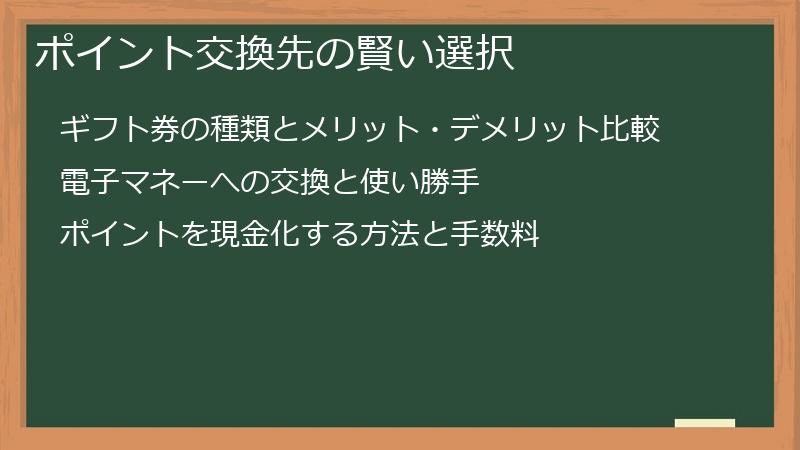 ポイント交換先の賢い選択

ギフト券の種類とメリット・デメリット比較

電子マネーへの交換と使い勝手

ポイントを現金化する方法と手数料